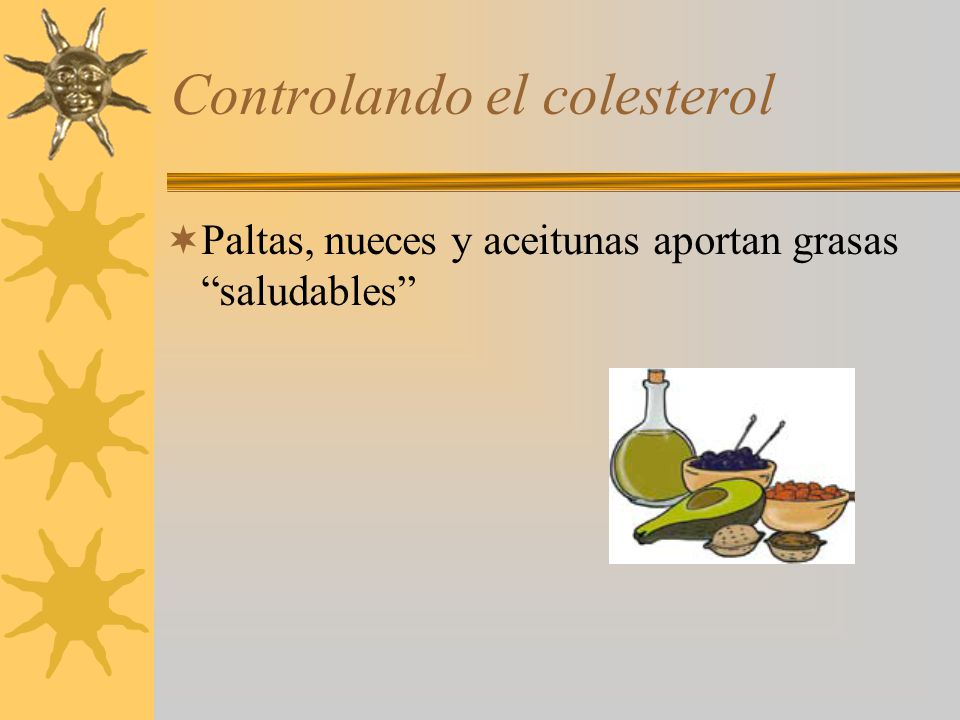 Controlando el colesterol

Paltas, nueces y aceitunas aportan grasas “saludables”